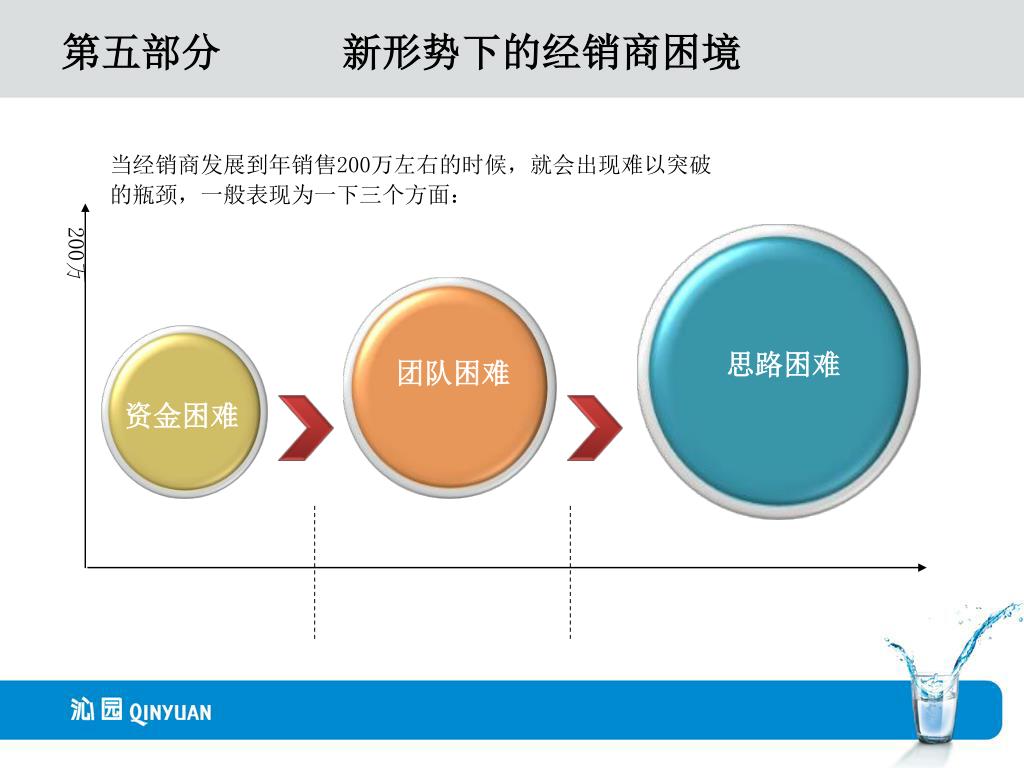 第五部分　　新形势下的经销商困境

当经销商发展到年销售200万左右的时候，就会出现难以突破的瓶颈，一般表现为一下三个方面：

200万

资金困难

团队困难

思路困难

沁园 QINYUAN